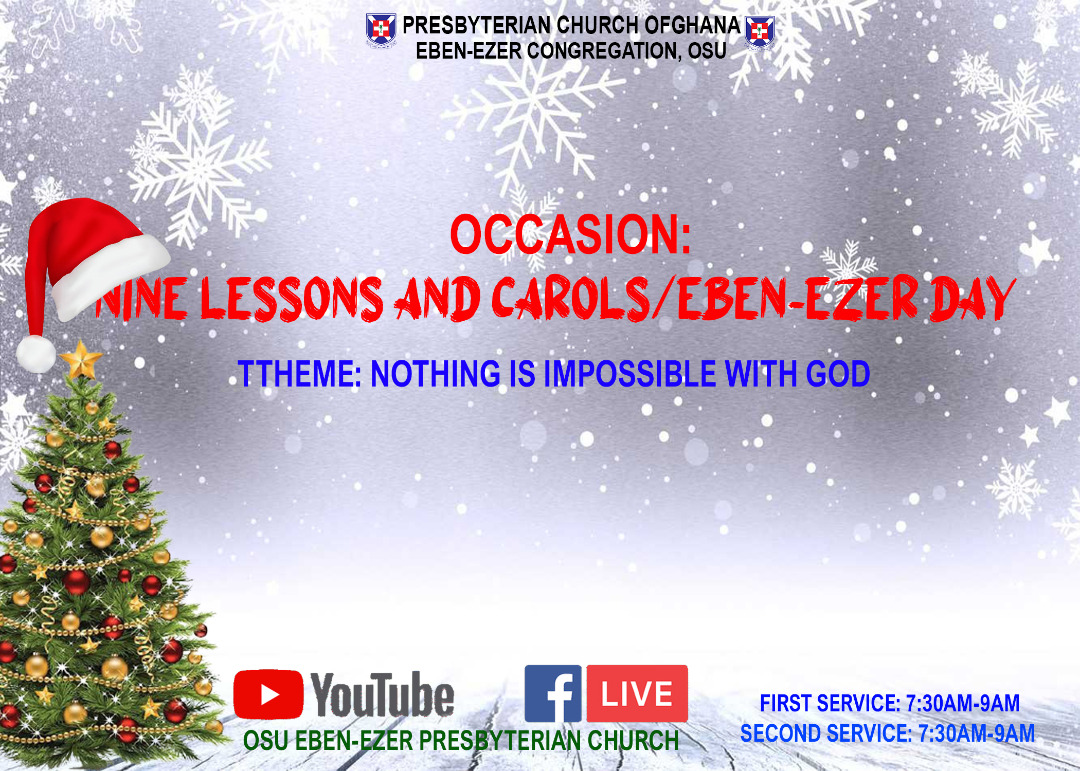 PRESBYTERIAN CHURCH OFGHANA
EBEN-EZER CONGREGATION, OSU

OCCASION:
NINE LESSONS AND CAROLS/EBEN-EZER DAY

TTHEME: NOTHING IS IMPOSSIBLE WITH GOD

YouTube

f LIVE

OSU EBEN-EZER PRESBYTERIAN CHURCH

FIRST SERVICE: 7:30AM-9AM
SECOND SERVICE: 7:30AM-9AM